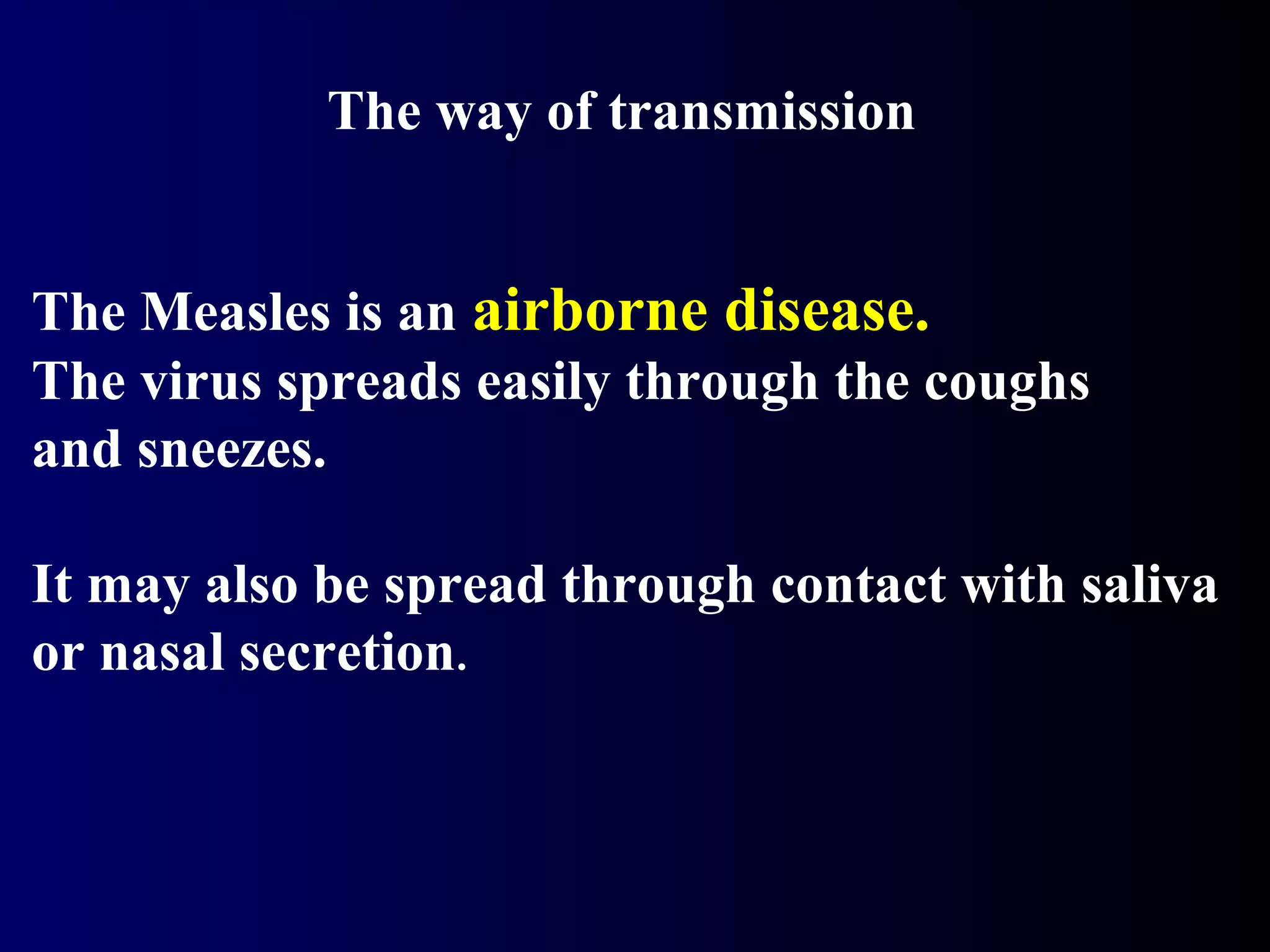 The way of transmission

The Measles is an airborne disease.
The virus spreads easily through the coughs and sneezes.

It may also be spread through contact with saliva or nasal secretion.